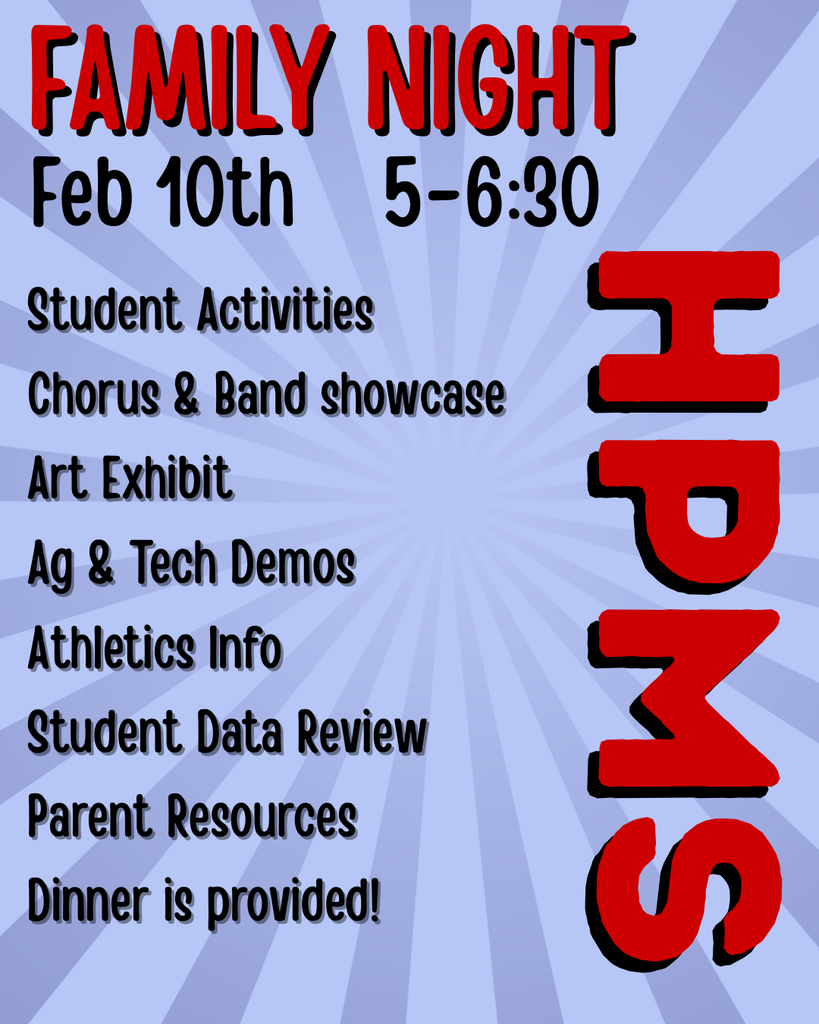 FAMILY NIGHT

Feb 10th 5-6:30

Student Activities

Chorus & Band showcase

Art Exhibit

Ag & Tech Demos

Athletics Info

Student Data Review

Parent Resources

Dinner is provided!

HPMS